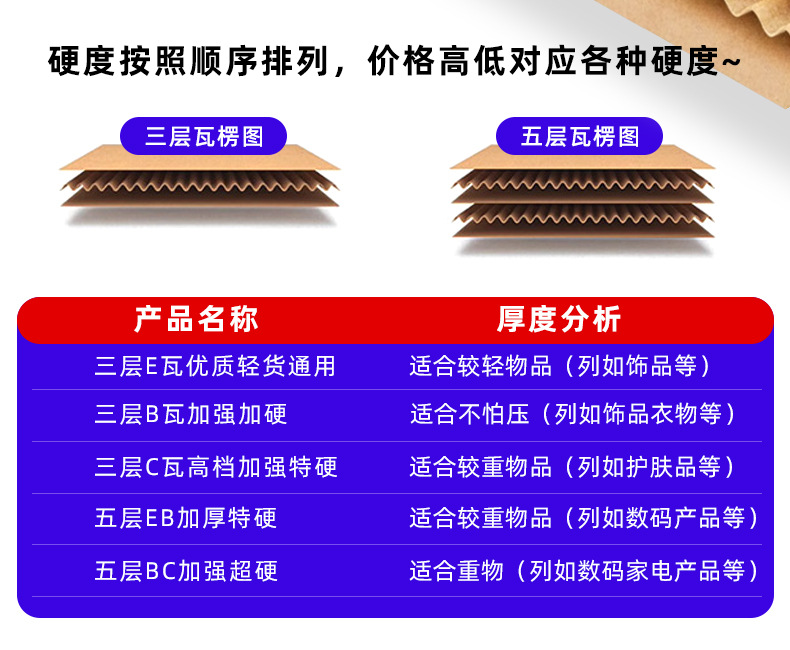 硬度按照顺序排列，价格高低对应各种硬度~

三层瓦楞图

五层瓦楞图

| 产品名称 | 厚度分析 |
|---|---|
| 三层E瓦优质轻货通用 | 适合较轻物品（列如饰品等） |
| 三层B瓦加强加硬 | 适合不怕压（列如饰品衣物等） |
| 三层C瓦高档加强特硬 | 适合较重物品（列如护肤品等） |
| 五层EB加厚特硬 | 适合较重物品（列如数码产品等） |
| 五层BC加强超硬 | 适合重物（列如数码家电产品等） |